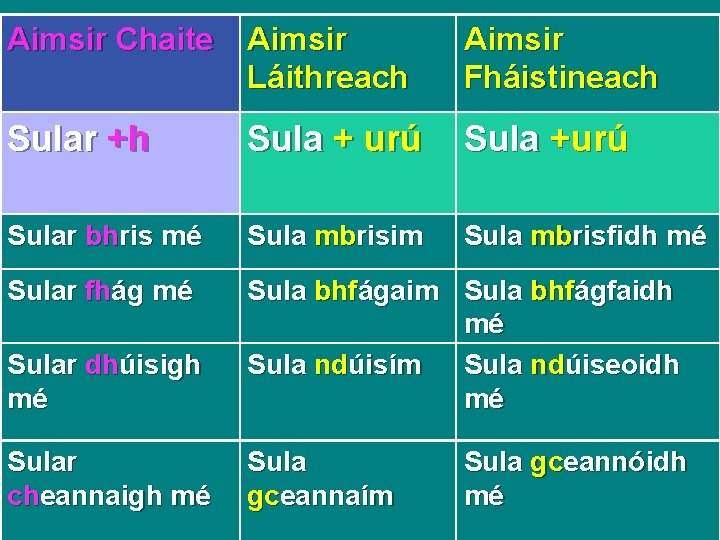 | Aimsir Chaite | Aimsir Láithreach | Aimsir Fháistineach |
|---|---|---|
| Sular +h | Sula + urú | Sula +urú |
| Sular bhris mé | Sula mbrisim | Sula mbrisfidh mé |
| Sular fhág mé | Sula bhfágaim | Sula bhfágfaidh mé |
| Sular dhúisigh mé | Sula ndúisím | Sula ndúiseoidh mé |
| Sular cheannaigh mé | Sula gceannaím | Sula gceannóidh mé |